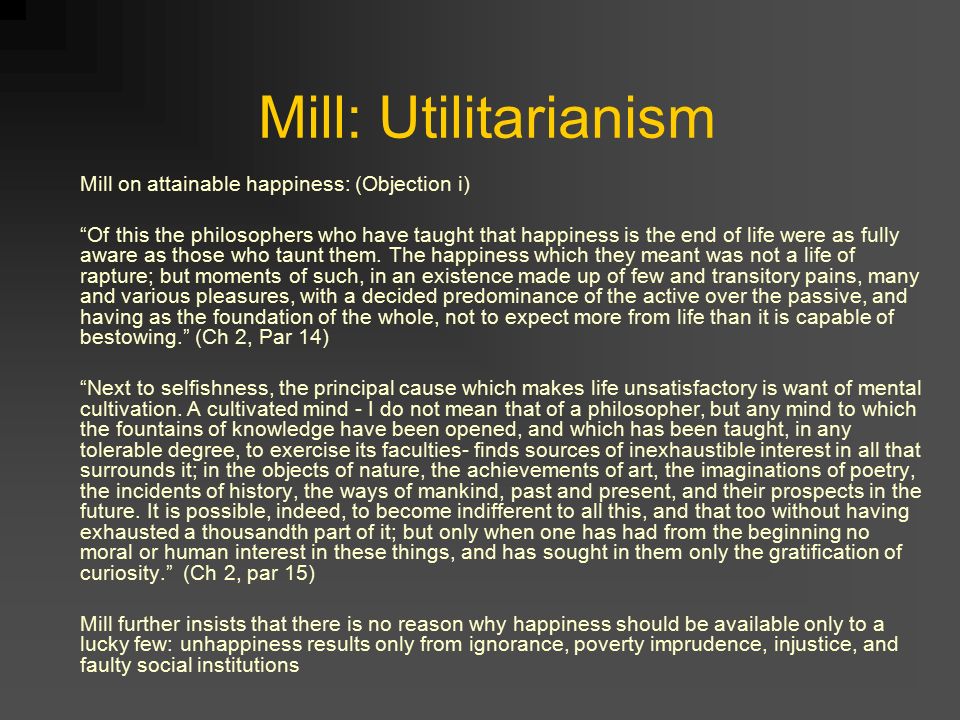 Mill: Utilitarianism

Mill on attainable happiness: (Objection i)

“Of this the philosophers who have taught that happiness is the end of life were as fully aware as those who taunt them. The happiness which they meant was not a life of rapture; but moments of such, in an existence made up of few and transitory pains, many and various pleasures, with a decided predominance of the active over the passive, and having as the foundation of the whole, not to expect more from life than it is capable of bestowing.” (Ch 2, Par 14)

“Next to selfishness, the principal cause which makes life unsatisfactory is want of mental cultivation. A cultivated mind - I do not mean that of a philosopher, but any mind to which the fountains of knowledge have been opened, and which has been taught, in any tolerable degree, to exercise its faculties- finds sources of inexhaustible interest in all that surrounds it; in the objects of nature, the achievements of art, the imaginations of poetry, the incidents of history, the ways of mankind, past and present, and their prospects in the future. It is possible, indeed, to become indifferent to all this, and that too without having exhausted a thousandth part of it; but only when one has had from the beginning no moral or human interest in these things, and has sought in them only the gratification of curiosity.” (Ch 2, par 15)

Mill further insists that there is no reason why happiness should be available only to a lucky few: unhappiness results only from ignorance, poverty imprudence, injustice, and faulty social institutions